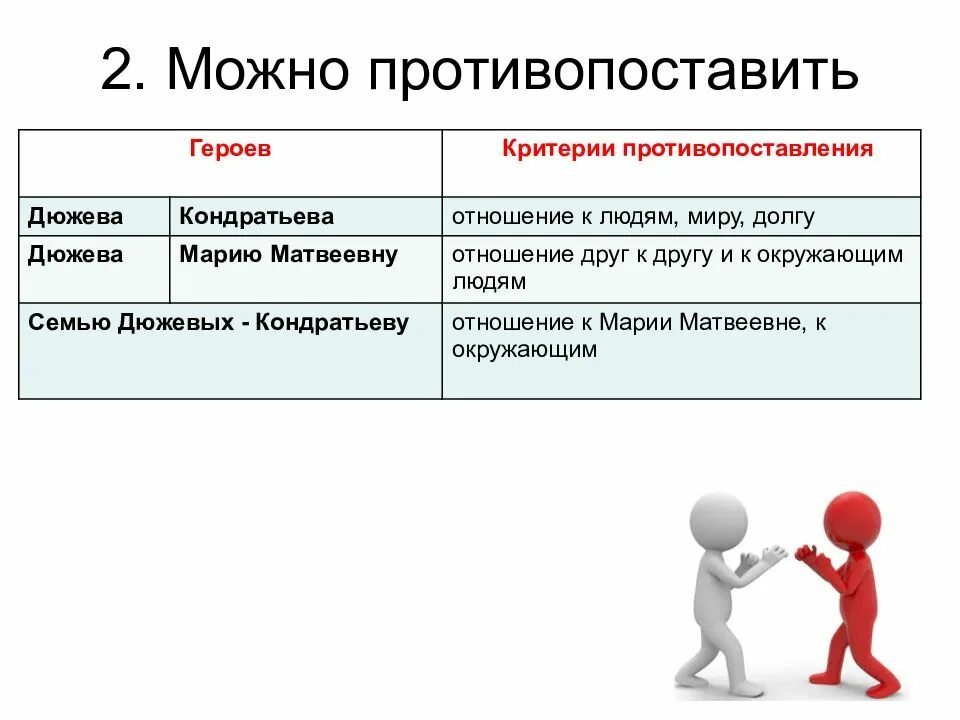 2. Можно противопоставить

| Героев | | Критерии противопоставления |
|---|---|---|
| Дюжева | Кондратьева | отношение к людям, миру, долгу |
| Дюжева | Марию Матвеевну | отношение друг к другу и к окружающим людям |
| Семью Дюжевых - Кондратьеву | | отношение к Марии Матвеевне, к окружающим |